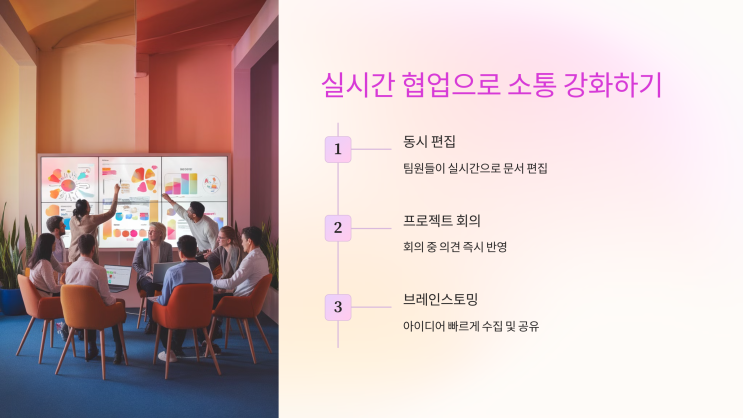 실시간 협업으로 소통 강화하기

1

동시 편집

팀원들이 실시간으로 문서 편집

2

프로젝트 회의

회의 중 의견 즉시 반영

3

브레인스토밍

아이디어 빠르게 수집 및 공유